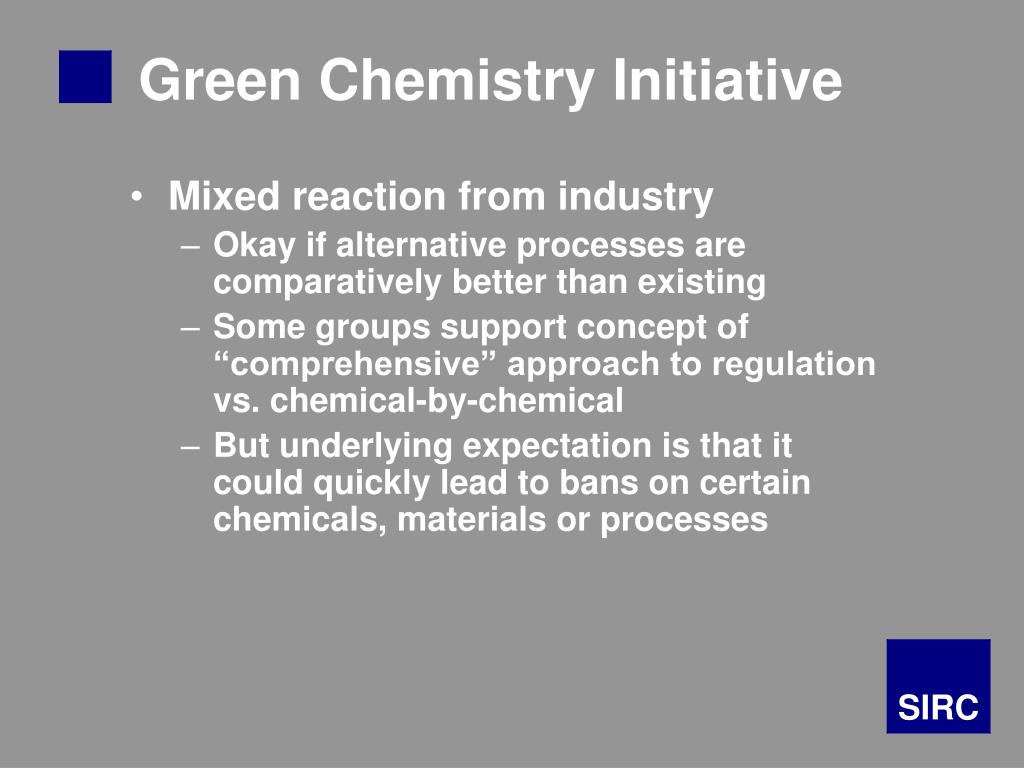 Green Chemistry Initiative

• Mixed reaction from industry
– Okay if alternative processes are comparatively better than existing
– Some groups support concept of “comprehensive” approach to regulation vs. chemical-by-chemical
– But underlying expectation is that it could quickly lead to bans on certain chemicals, materials or processes

SIRC